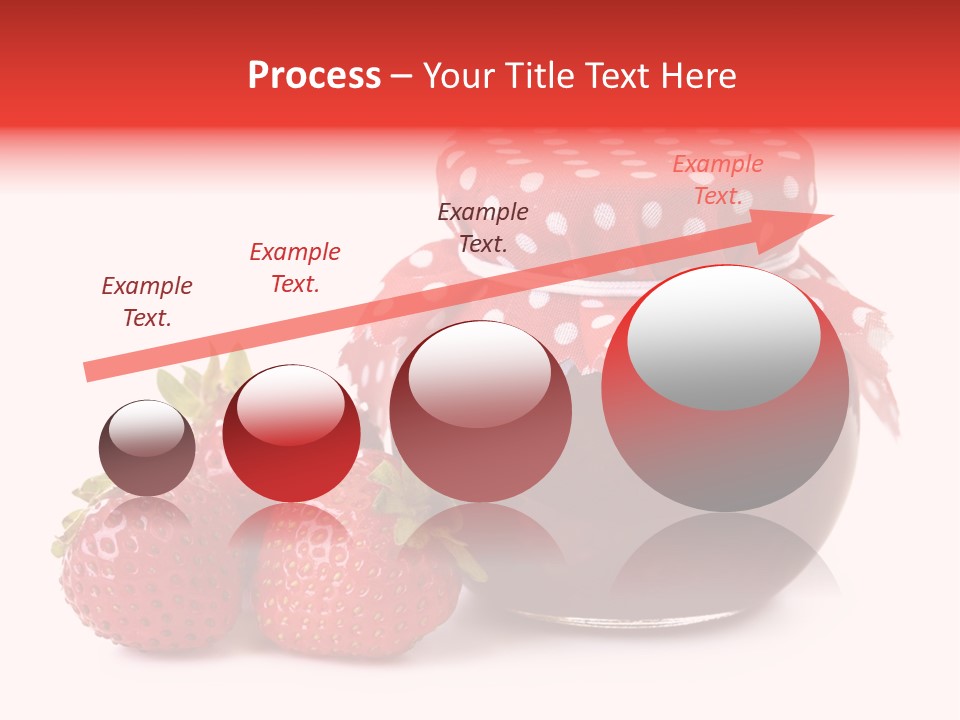 Process – Your Title Text Here

Example Text.

Example Text.

Example Text.

Example Text.